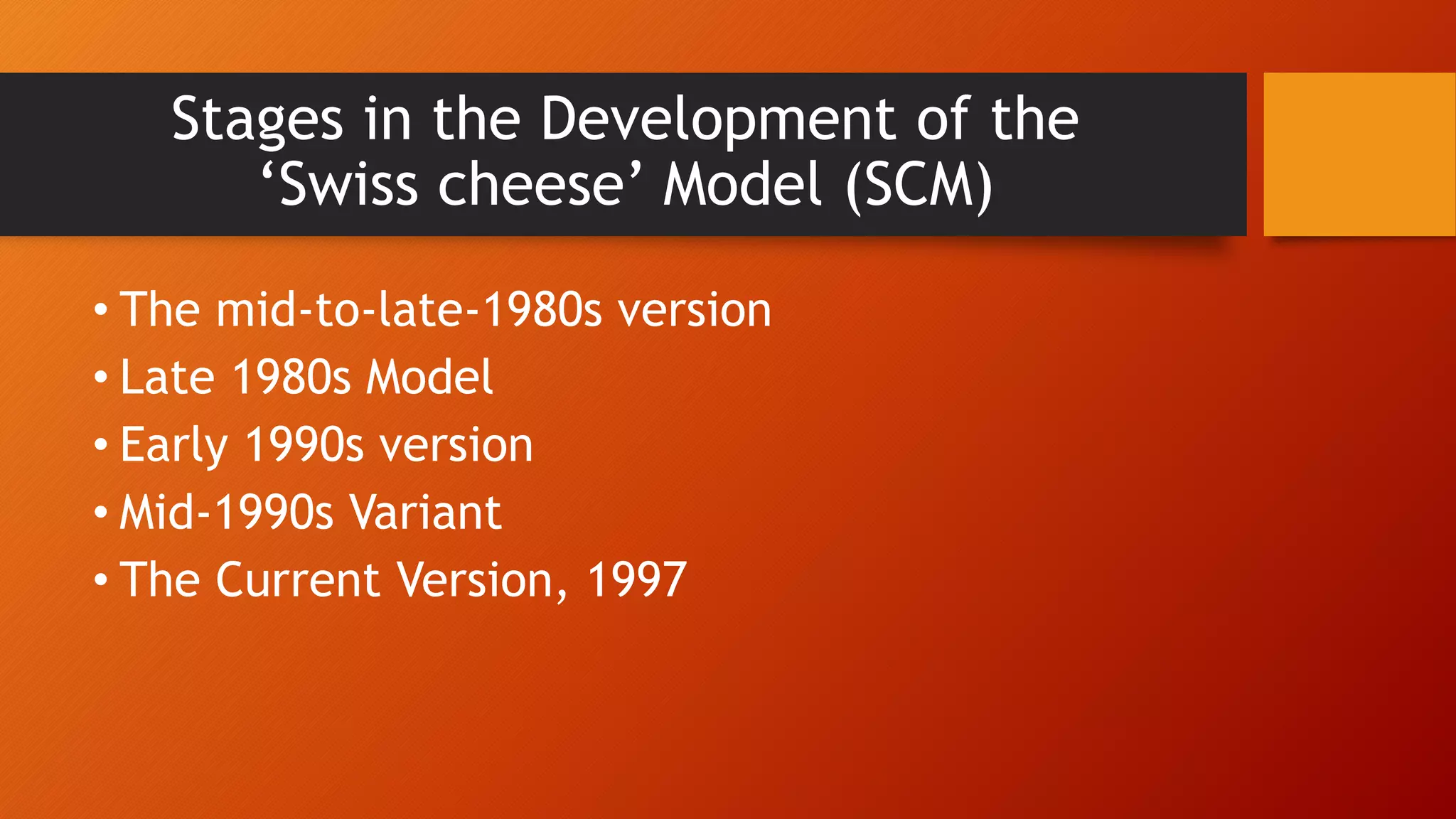 Stages in the Development of the ‘Swiss cheese’ Model (SCM)

• The mid-to-late-1980s version
• Late 1980s Model
• Early 1990s version
• Mid-1990s Variant
• The Current Version, 1997